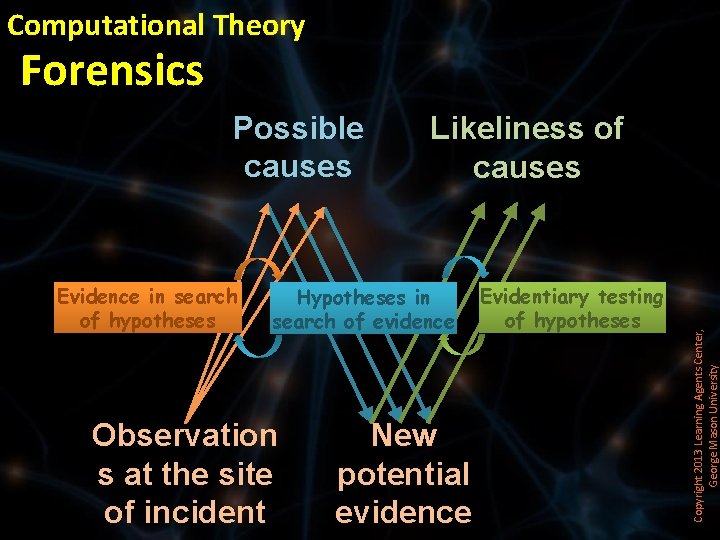 Computational Theory
Forensics

Possible causes

Likeliness of causes

Evidence in search of hypotheses

Hypotheses in search of evidence

Evidentiary testing of hypotheses

Observation s at the site of incident

New potential evidence

Copyright 2013 Learning Agents Center, George Mason University